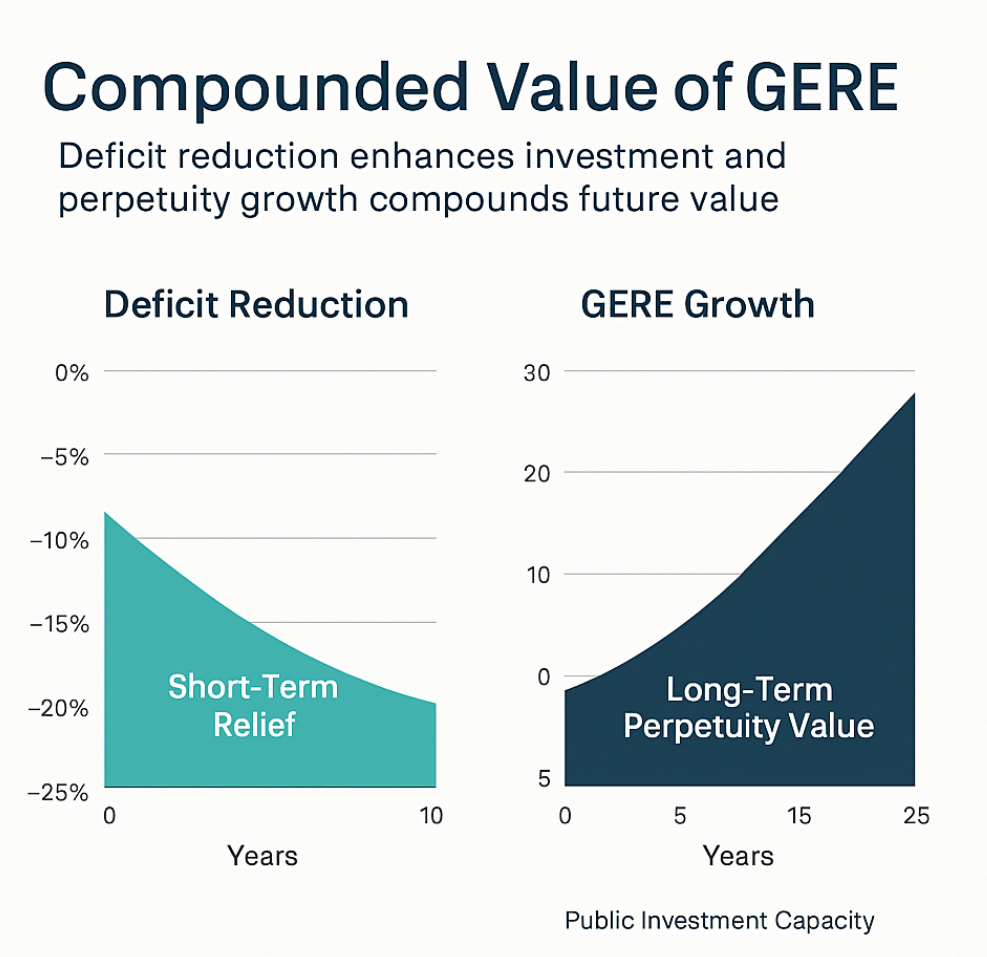 Compounded Value of GERE

Deficit reduction enhances investment and perpetuity growth compounds future value

Deficit Reduction

0%
−5%
−10%
−15%
−20%
−25%

Short-Term Relief

0
10
Years

GERE Growth

30
20
10
0
5

Long-Term Perpetuity Value

0
5
15
25
Years

Public Investment Capacity